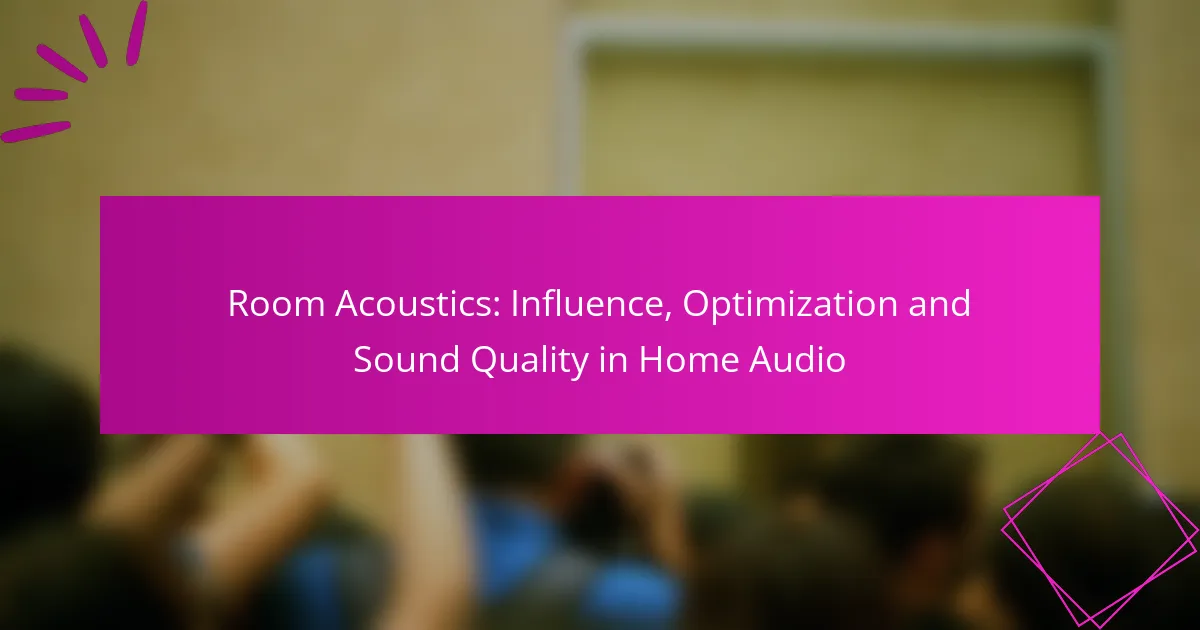 Room Acoustics: Influence, Optimization and Sound Quality in Home Audio